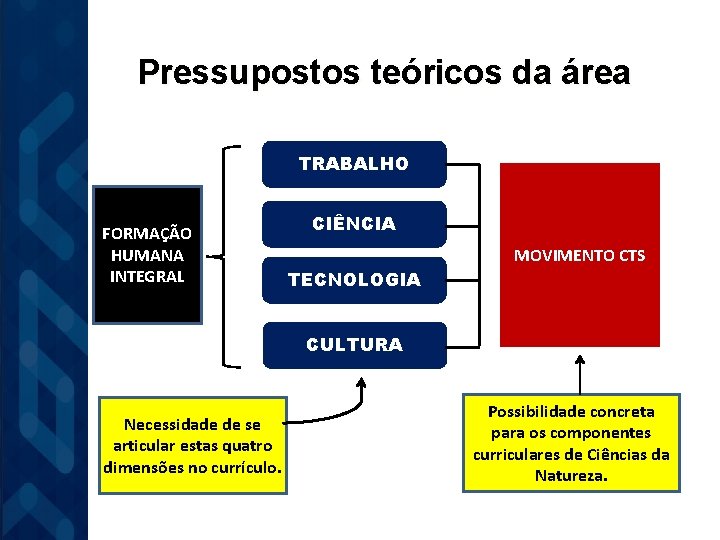 Pressupostos teóricos da área

FORMAÇÃO HUMANA INTEGRAL

TRABALHO

CIÊNCIA

TECNOLOGIA

CULTURA

MOVIMENTO CTS

Necessidade de se articular estas quatro dimensões no currículo.

Possibilidade concreta para os componentes curriculares de Ciências da Natureza.